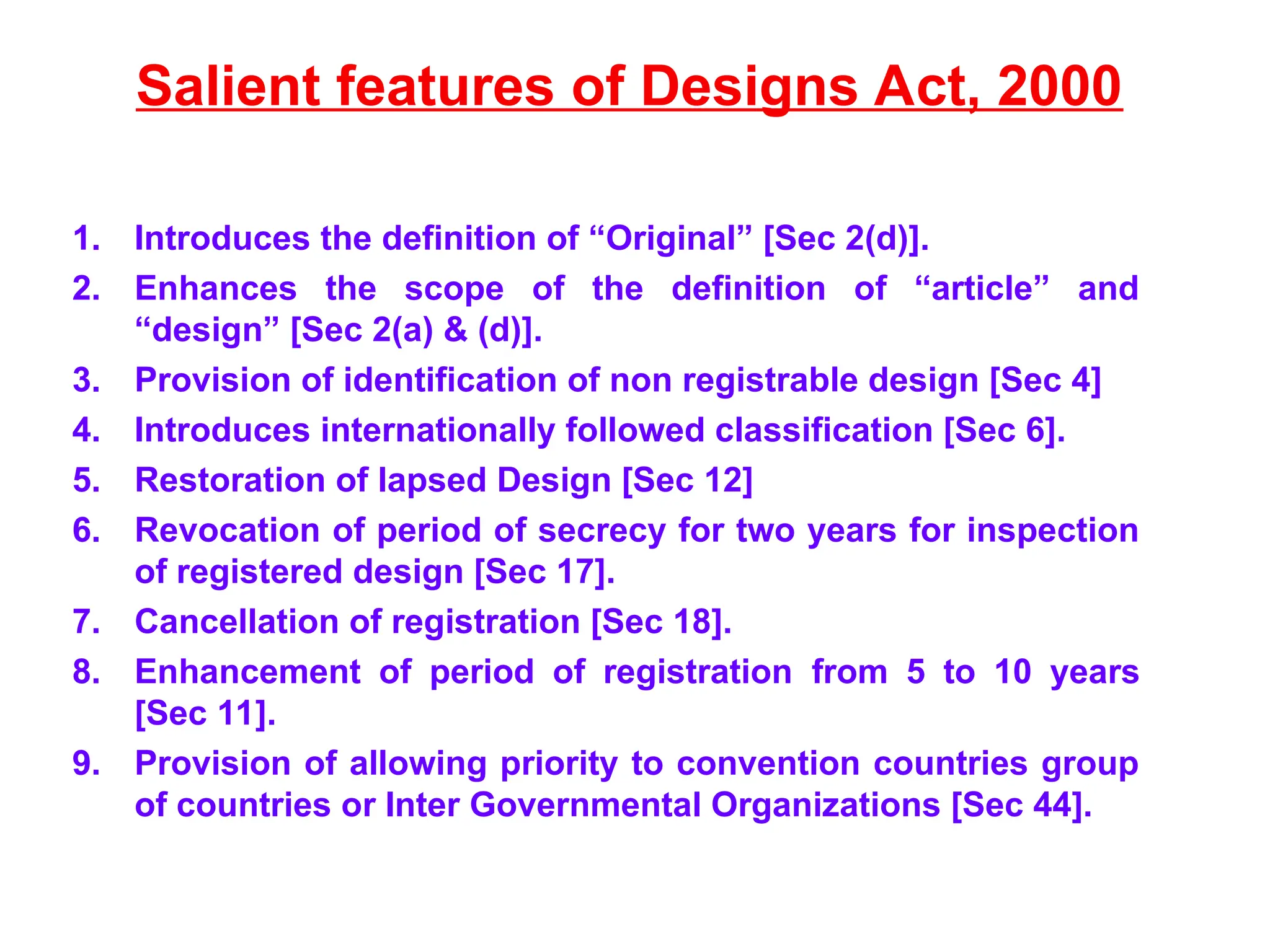 Salient features of Designs Act, 2000

1. Introduces the definition of “Original” [Sec 2(d)].
2. Enhances the scope of the definition of “article” and “design” [Sec 2(a) & (d)].
3. Provision of identification of non registrable design [Sec 4]
4. Introduces internationally followed classification [Sec 6].
5. Restoration of lapsed Design [Sec 12]
6. Revocation of period of secrecy for two years for inspection of registered design [Sec 17].
7. Cancellation of registration [Sec 18].
8. Enhancement of period of registration from 5 to 10 years [Sec 11].
9. Provision of allowing priority to convention countries group of countries or Inter Governmental Organizations [Sec 44].